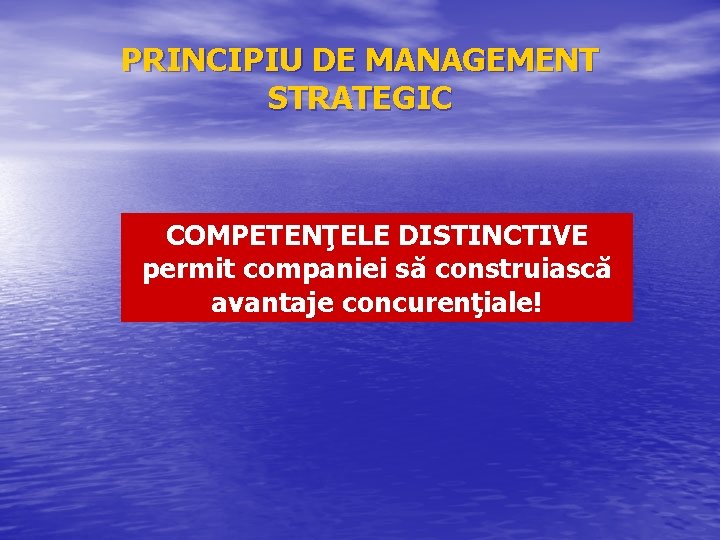 PRINCIPIU DE MANAGEMENT STRATEGIC

COMPETENŢELE DISTINCTIVE permit companiei să construiască avantaje concurenţiale!